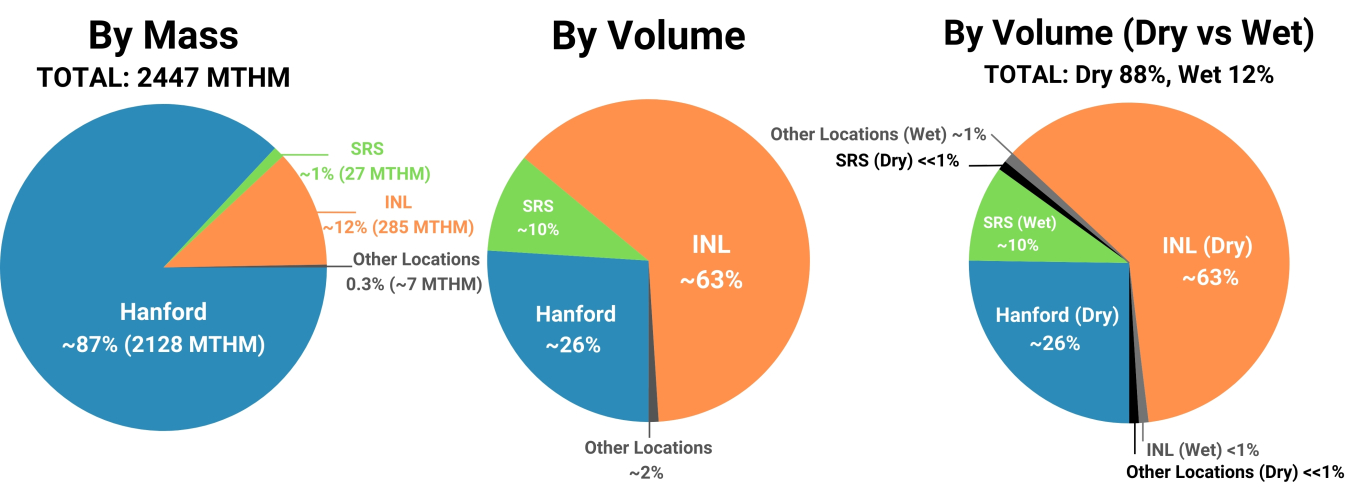 By Mass
TOTAL: 2447 MTHM

SRS
~1% (27 MTHM)
INL
~12% (285 MTHM)
Other Locations
0.3% (~7 MTHM)
Hanford
~87% (2128 MTHM)

By Volume

SRS
~10%
INL
~63%
Hanford
~26%
Other Locations
~2%

By Volume (Dry vs Wet)
TOTAL: Dry 88%, Wet 12%

Other Locations (Wet) ~1%
SRS (Dry) <<1%
SRS (Wet)
~10%
INL (Dry)
~63%
Hanford (Dry)
~26%
INL (Wet) <1%
Other Locations (Dry) <<1%